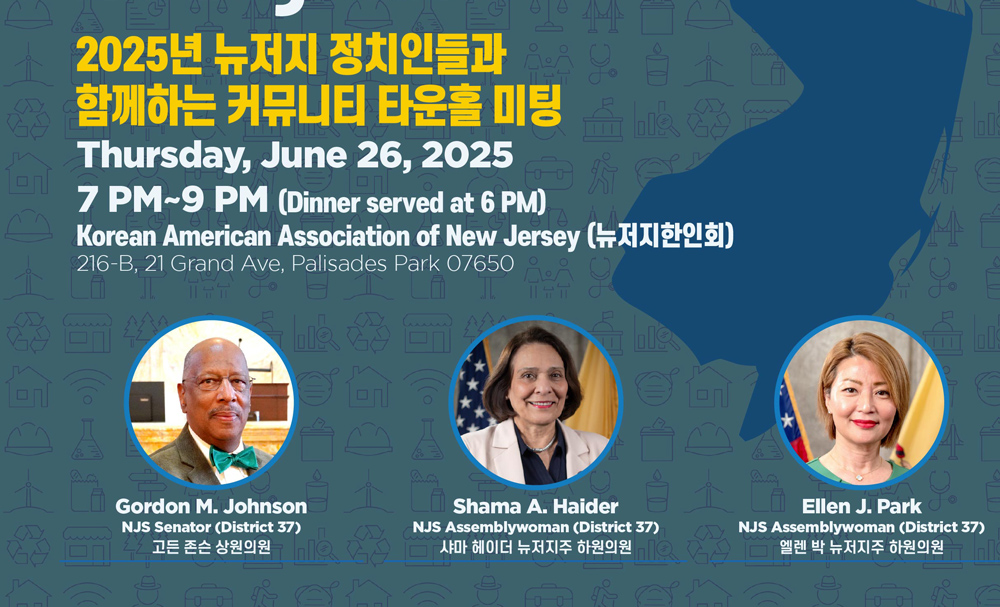 2025년 뉴저지 정치인들과 함께하는 커뮤니티 타운홀 미팅

Thursday, June 26, 2025

7 PM~9 PM (Dinner served at 6 PM)

Korean American Association of New Jersey (뉴저지한인회)

216-B, 21 Grand Ave, Palisades Park 07650

Gordon M. Johnson
NJS Senator (District 37)
고든 존슨 상원의원

Shama A. Haider
NJS Assemblywoman (District 37)
샤마 헤이더 뉴저지주 하원의원

Ellen J. Park
NJS Assemblywoman (District 37)
엘렌 박 뉴저지주 하원의원